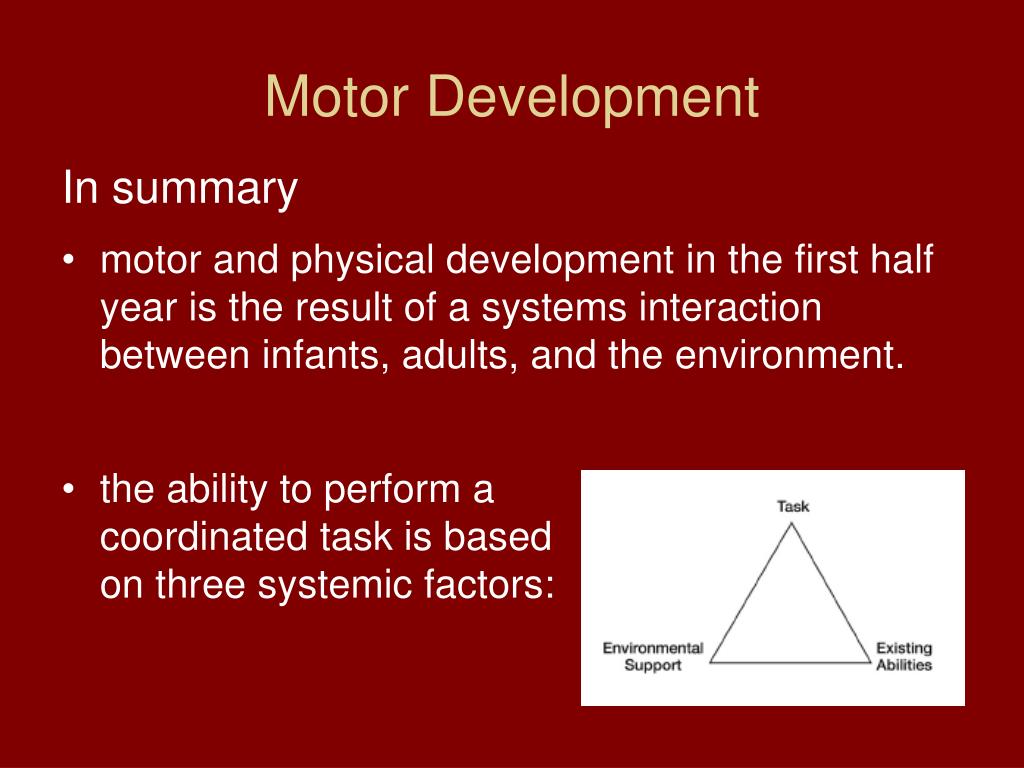 Motor Development

In summary

• motor and physical development in the first half year is the result of a systems interaction between infants, adults, and the environment.

• the ability to perform a coordinated task is based on three systemic factors:

Task

Environmental Support

Existing Abilities